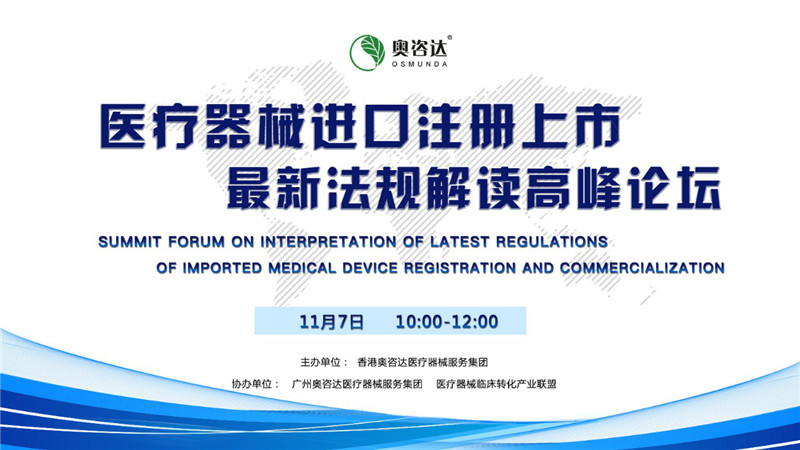 奥咨达®
OSMUNDA

医疗器械进口注册上市
最新法规解读高峰论坛

SUMMIT FORUM ON INTERPRETATION OF LATEST REGULATIONS
OF IMPORTED MEDICAL DEVICE REGISTRATION AND COMMERCIALIZATION

11月7日 10:00-12:00

主办单位： 香港奥咨达医疗器械服务集团

协办单位： 广州奥咨达医疗器械服务集团 医疗器械临床转化产业联盟